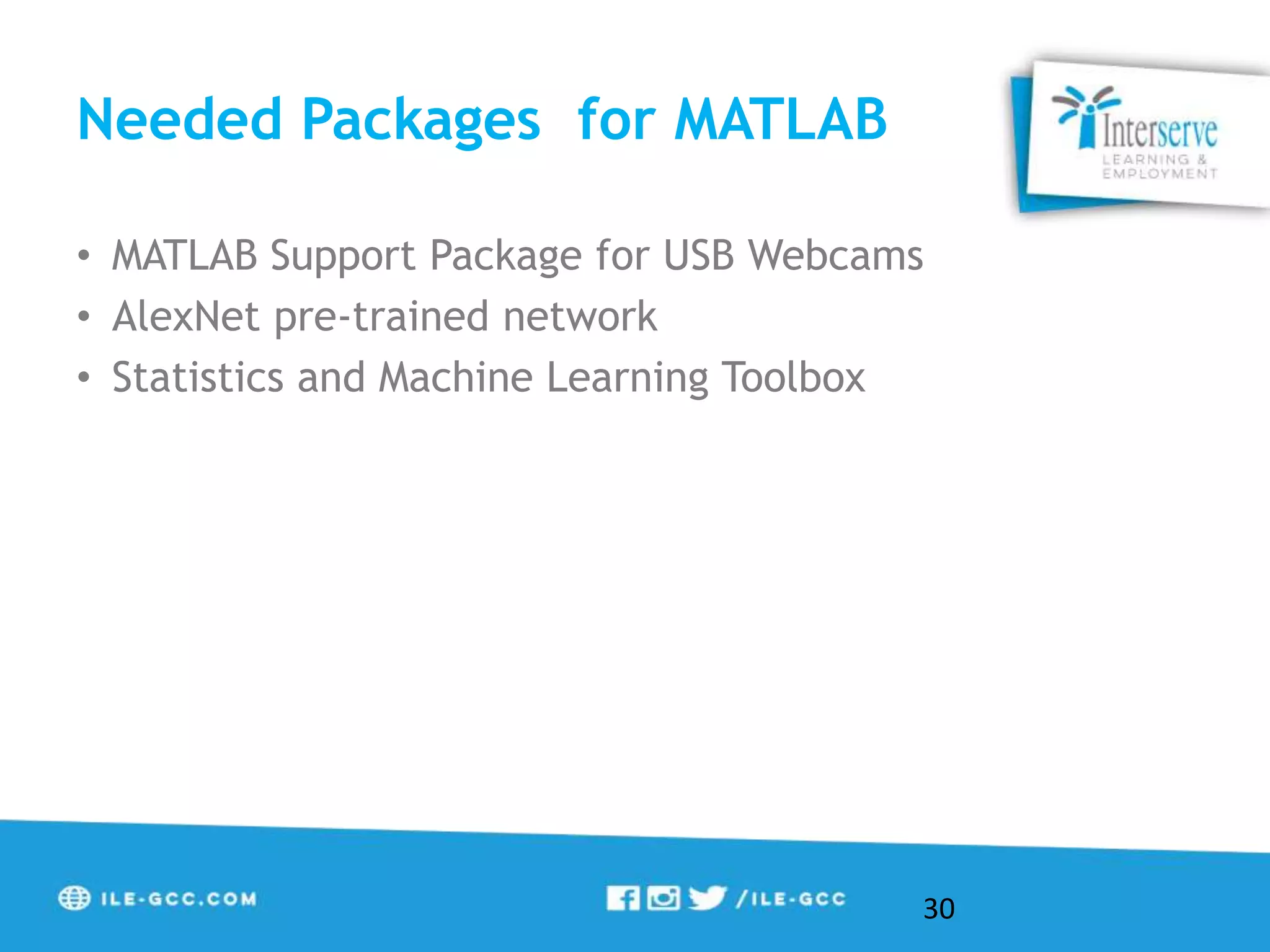 Needed Packages for MATLAB

Interserve
LEARNING &
EMPLOYMENT

• MATLAB Support Package for USB Webcams
• AlexNet pre-trained network
• Statistics and Machine Learning Toolbox

ILE-GCC.COM

/ILE-GCC

30